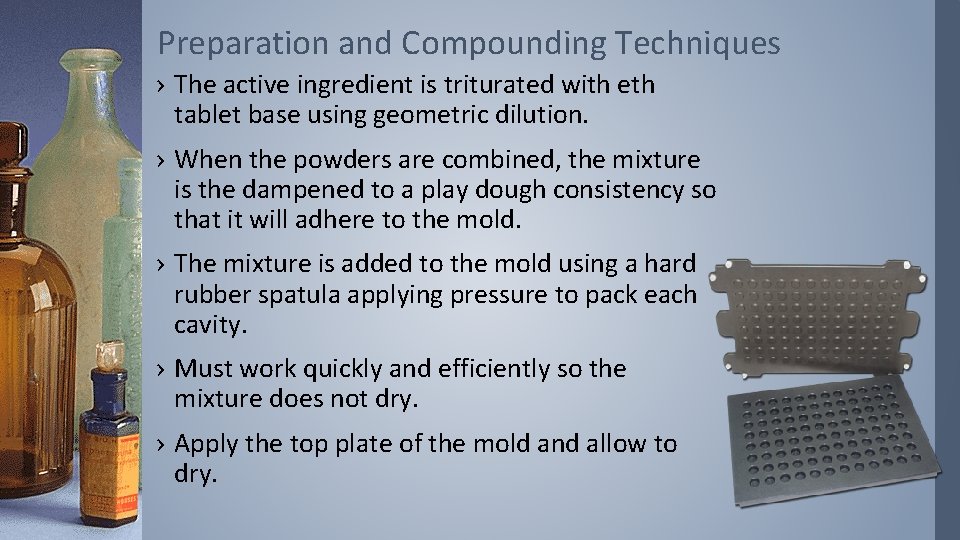 Preparation and Compounding Techniques

› The active ingredient is triturated with eth tablet base using geometric dilution.

› When the powders are combined, the mixture is the dampened to a play dough consistency so that it will adhere to the mold.

› The mixture is added to the mold using a hard rubber spatula applying pressure to pack each cavity.

› Must work quickly and efficiently so the mixture does not dry.

› Apply the top plate of the mold and allow to dry.